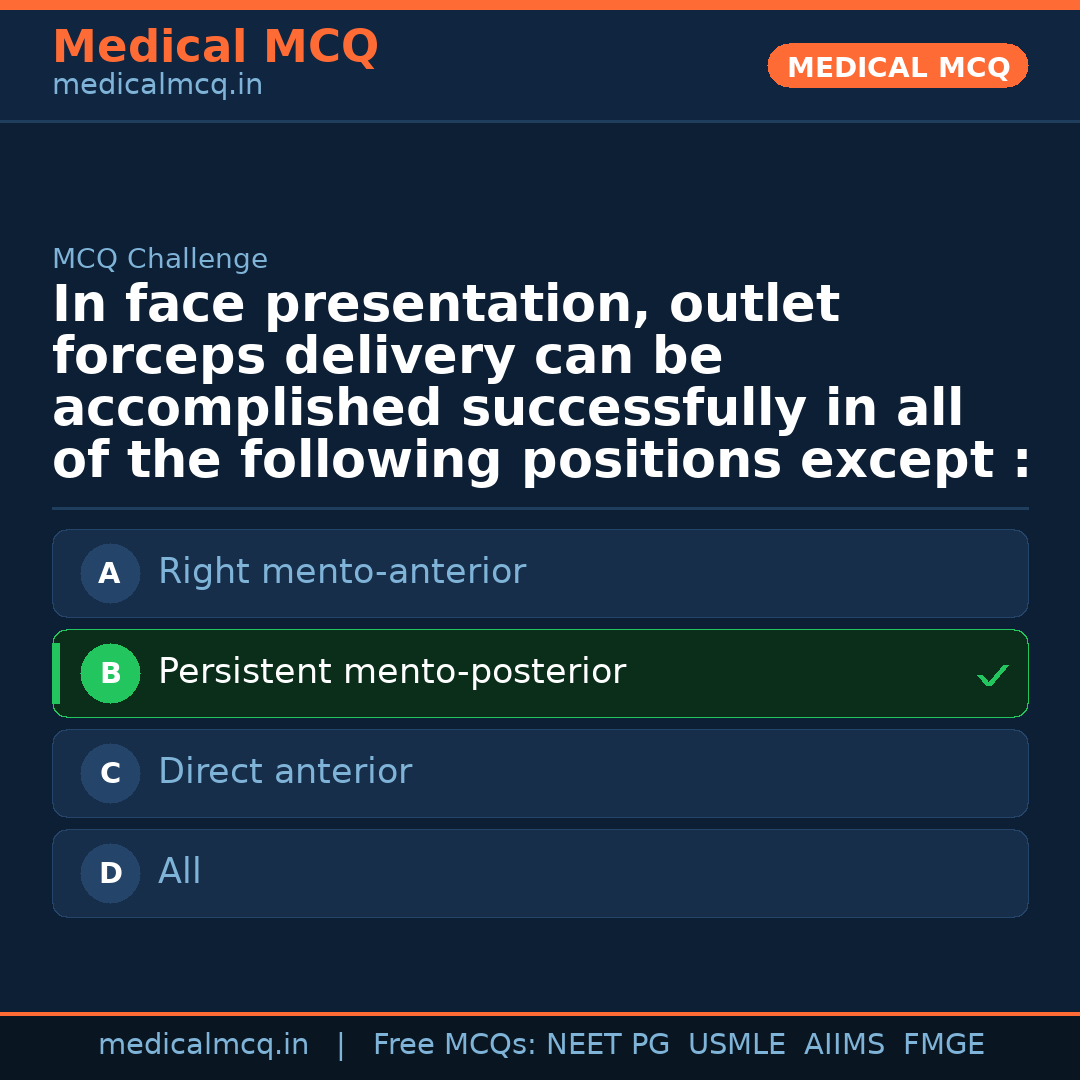 Medical MCQ
medicalmcq.in

MEDICAL MCQ

MCQ Challenge

In face presentation, outlet forceps delivery can be accomplished successfully in all of the following positions except :

A Right mento-anterior

B Persistent mento-posterior ✓

C Direct anterior

D All

medicalmcq.in | Free MCQs: NEET PG USMLE AIIMS FMGE